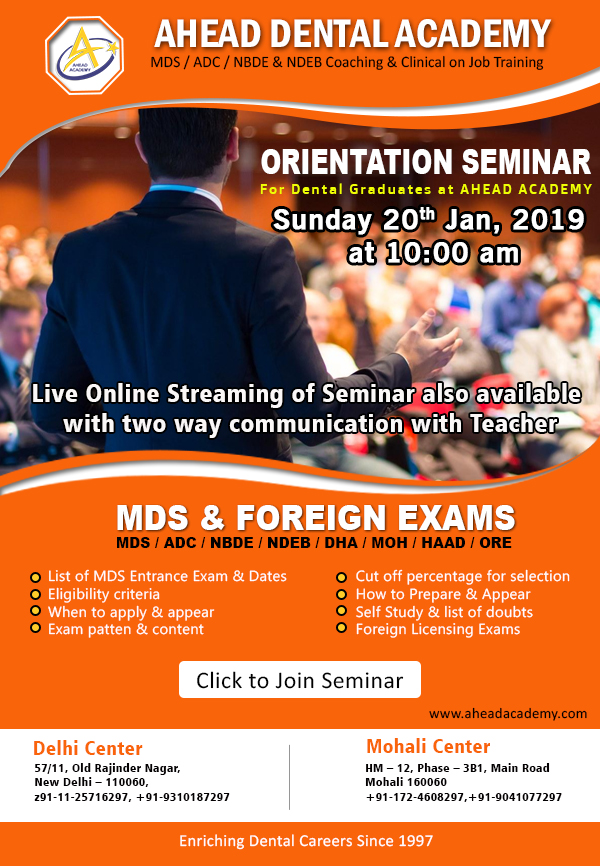 AHEAD ACADEMY

AHEAD DENTAL ACADEMY
MDS / ADC / NBDE & NDEB Coaching & Clinical on Job Training

ORIENTATION SEMINAR
For Dental Graduates at AHEAD ACADEMY
Sunday 20$^{th}$ Jan, 2019
at 10:00 am

Live Online Streaming of Seminar also available with two way communication with Teacher

MDS & FOREIGN EXAMS
MDS / ADC / NBDE / NDEB / DHA / MOH / HAAD / ORE

List of MDS Entrance Exam & Dates
Eligibility criteria
When to apply & appear
Exam patten & content

Cut off percentage for selection
How to Prepare & Appear
Self Study & list of doubts
Foreign Licensing Exams

Click to Join Seminar

www.aheadacademy.com

Delhi Center
57/11, Old Rajinder Nagar,
New Delhi – 110060,
z91-11-25716297, +91-9310187297

Mohali Center
HM – 12, Phase – 3B1, Main Road
Mohali 160060
+91-172-4608297,+91-9041077297

Enriching Dental Careers Since 1997